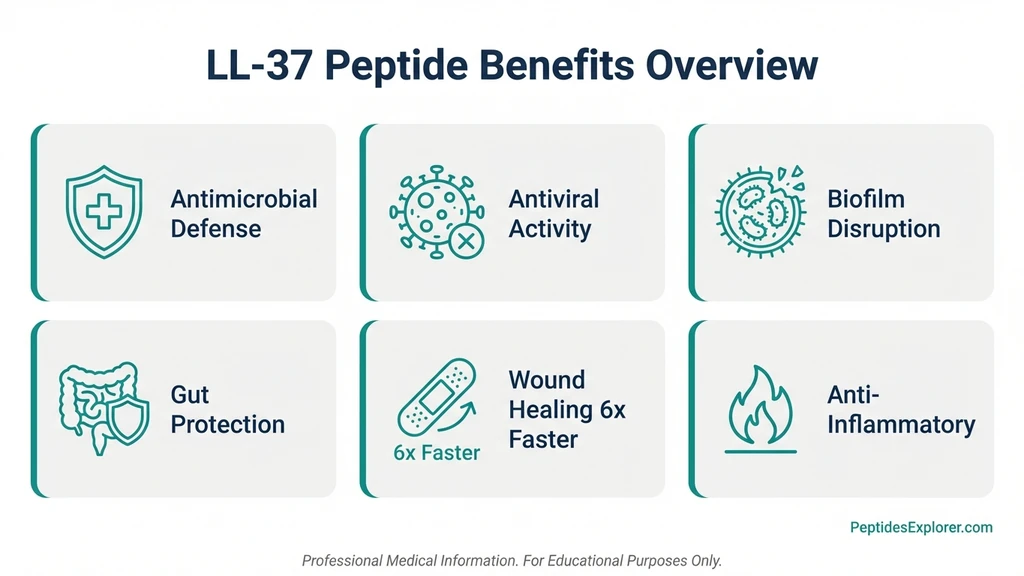 LL-37 Peptide Benefits Overview

Antimicrobial Defense

Antiviral Activity

Biofilm Disruption

Gut Protection

6x Faster

Wound Healing 6x Faster

Anti-Inflammatory

PeptidesExplorer.com

Professional Medical Information. For Educational Purposes Only.